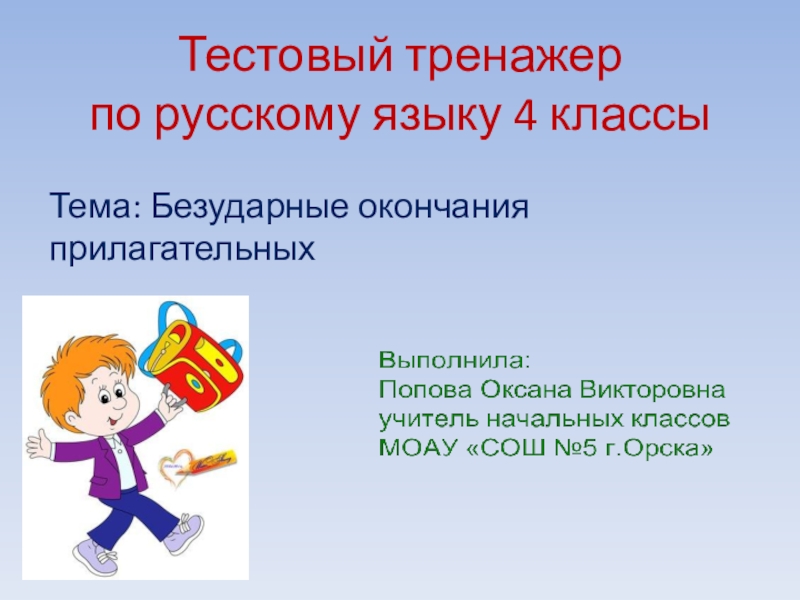 Тестовый тренажер
по русскому языку 4 классы

Тема: Безударные окончания прилагательных

Выполнила:
Попова Оксана Викторовна
учитель начальных классов
МОАУ «СОШ №5 г.Орска»